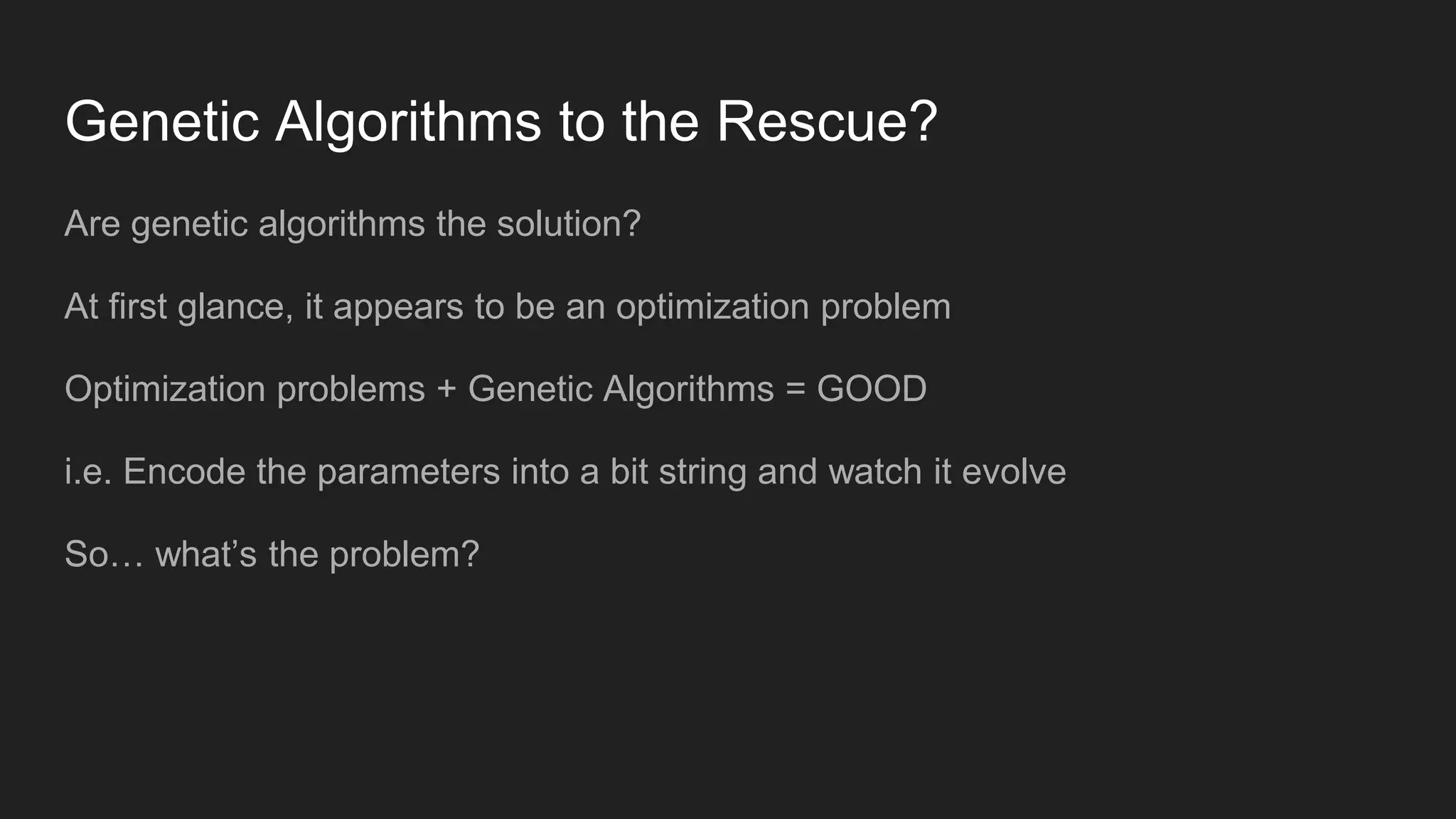 Genetic Algorithms to the Rescue?

Are genetic algorithms the solution?

At first glance, it appears to be an optimization problem

Optimization problems + Genetic Algorithms = GOOD

i.e. Encode the parameters into a bit string and watch it evolve

So… what’s the problem?